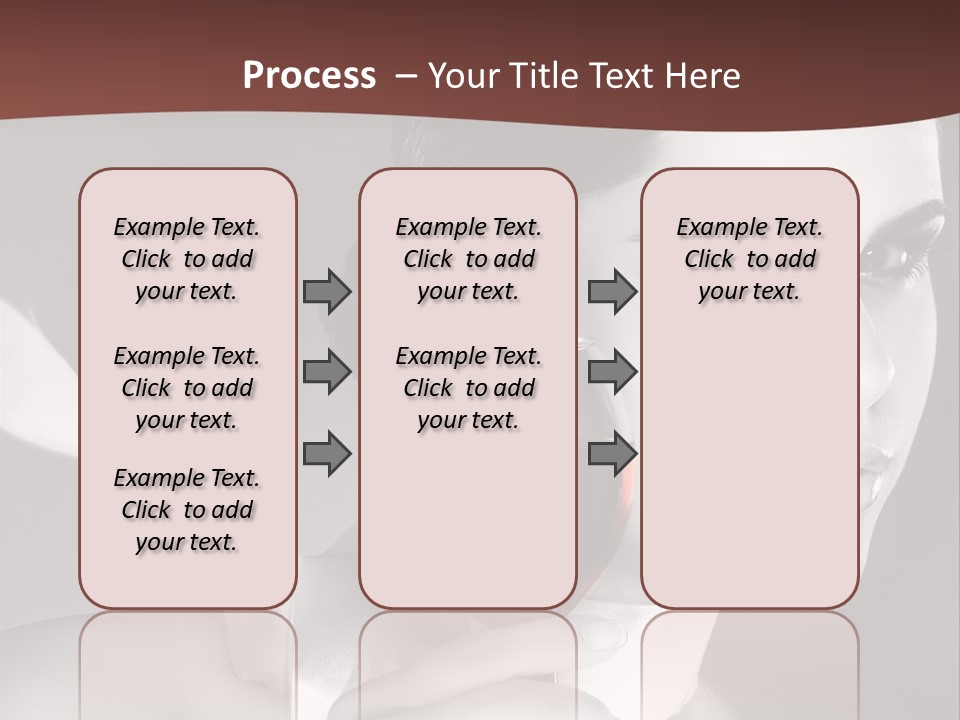 Process – Your Title Text Here

Example Text. Click to add your text.

Example Text. Click to add your text.

Example Text. Click to add your text.

Example Text. Click to add your text.

Example Text. Click to add your text.

Example Text. Click to add your text.